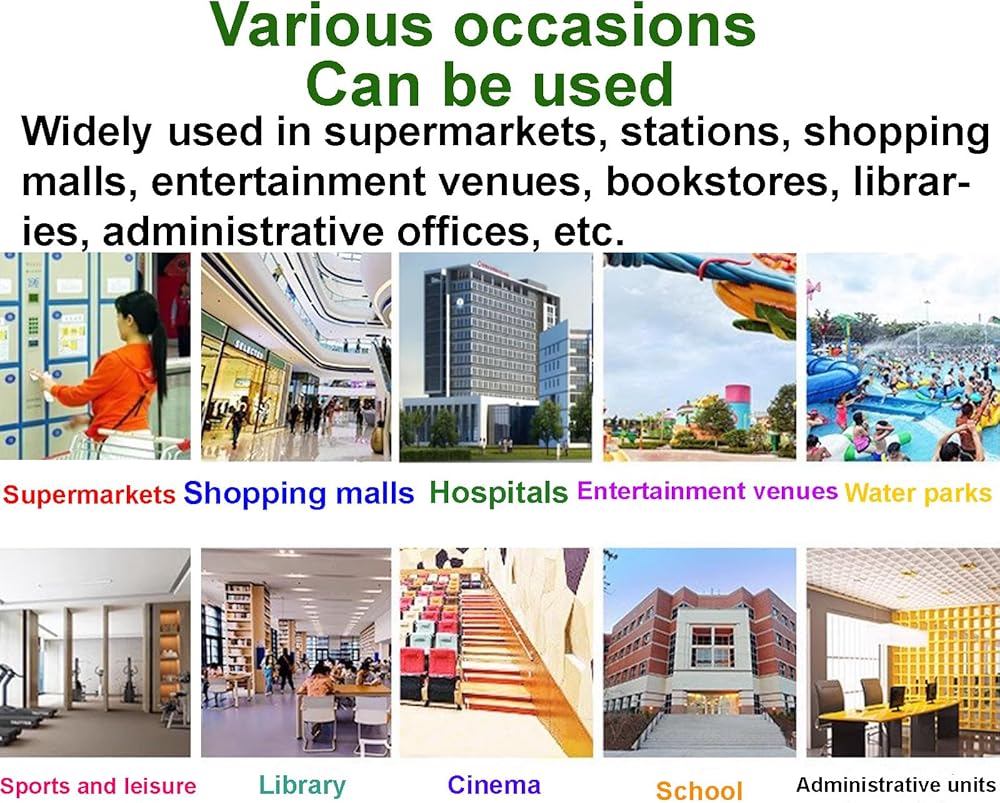 Various occasions
Can be used

Widely used in supermarkets, stations, shopping malls, entertainment venues, bookstores, libraries, administrative offices, etc.

Supermarkets Shopping malls Hospitals Entertainment venues Water parks

Sports and leisure Library Cinema School Administrative units